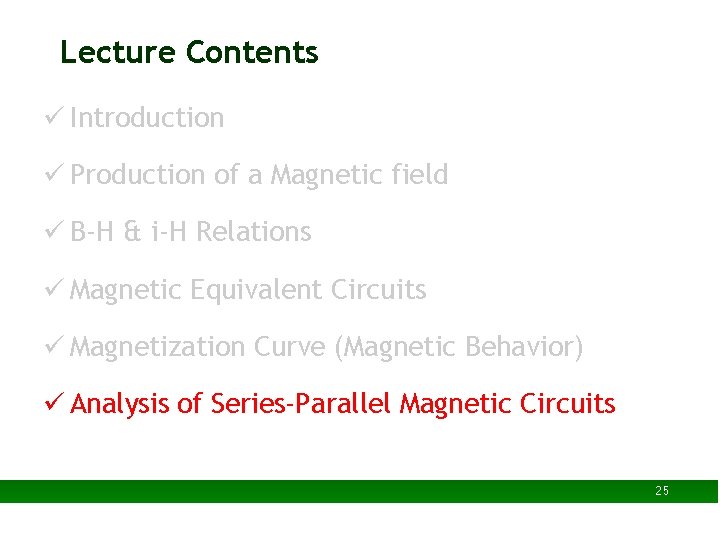 Lecture Contents

✓ Introduction

✓ Production of a Magnetic field

✓ B-H & i-H Relations

✓ Magnetic Equivalent Circuits

✓ Magnetization Curve (Magnetic Behavior)

✓ Analysis of Series-Parallel Magnetic Circuits

25